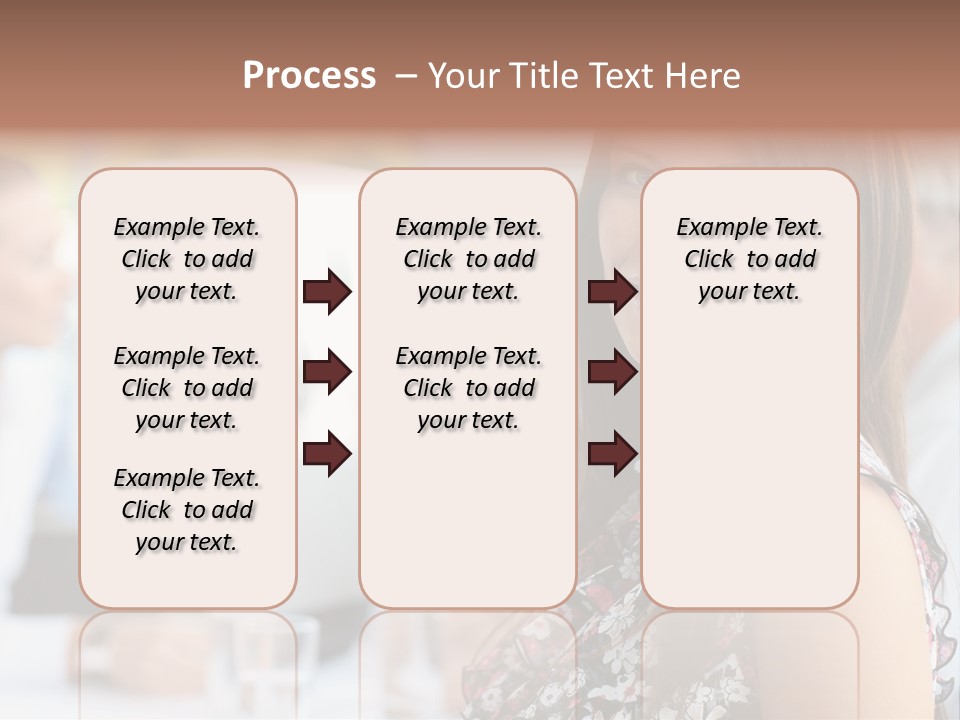 Process – Your Title Text Here

Example Text. Click to add your text.

Example Text. Click to add your text.

Example Text. Click to add your text.

Example Text. Click to add your text.

Example Text. Click to add your text.

Example Text. Click to add your text.